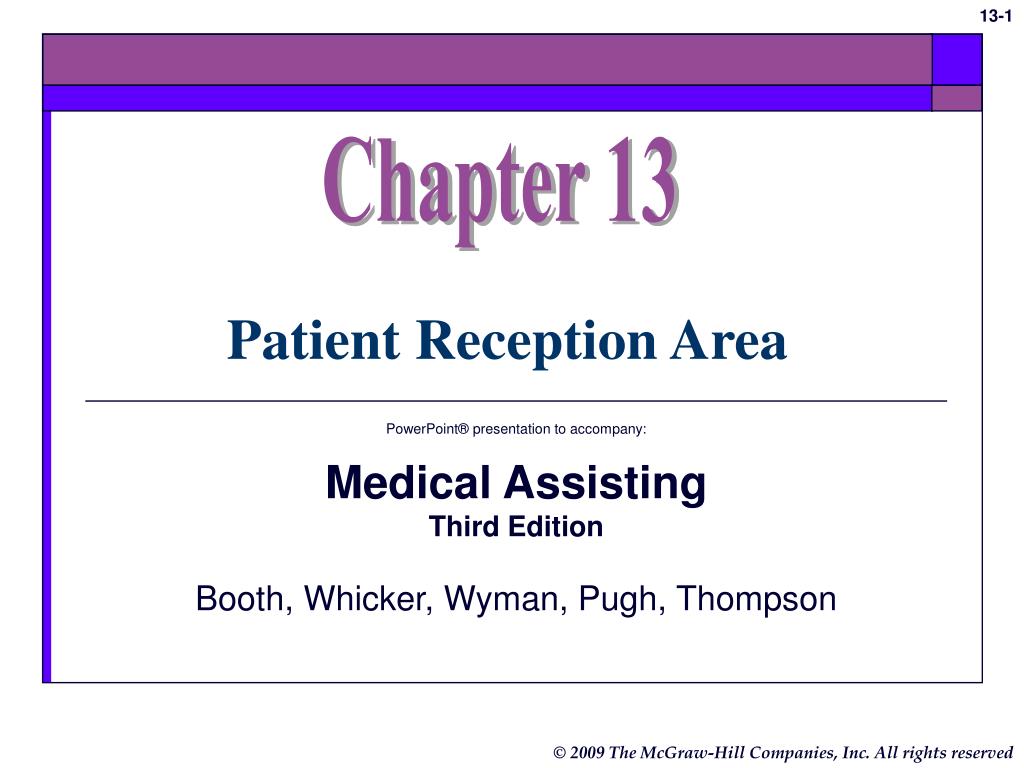 13-1

Chapter 13

Patient Reception Area

PowerPoint® presentation to accompany:

Medical Assisting
Third Edition

Booth, Whicker, Wyman, Pugh, Thompson

© 2009 The McGraw-Hill Companies, Inc. All rights reserved